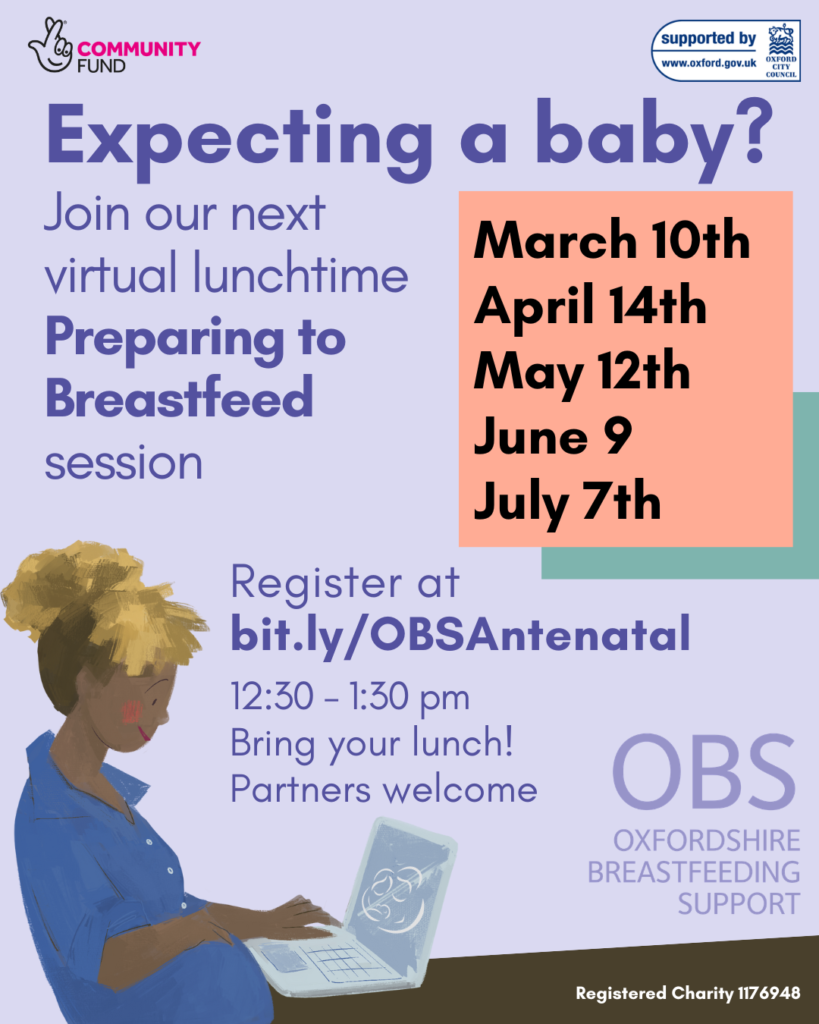 COMMUNITY FUND

supported by
www.oxford.gov.uk
OXFORD CITY COUNCIL

Expecting a baby?

Join our next virtual lunchtime **Preparing to Breastfeed** session

March 10th
April 14th
May 12th
June 9
July 7th

Register at
bit.ly/OBSAntenatal

12:30 - 1:30 pm
Bring your lunch!
Partners welcome

OBS
OXFORDSHIRE BREASTFEEDING SUPPORT

Registered Charity 1176948